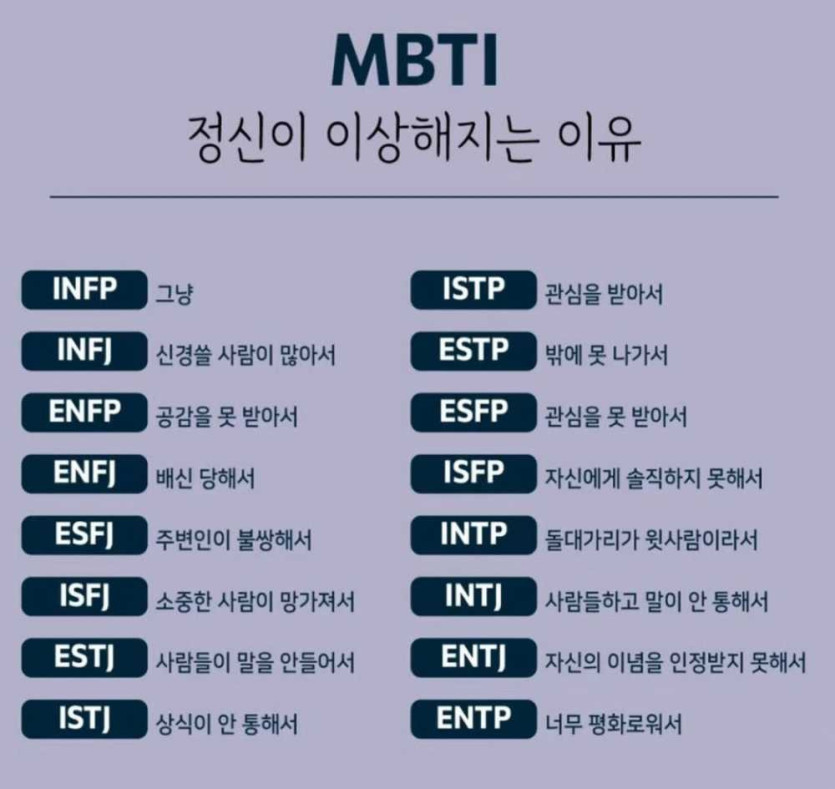 MBTI
정신이 이상해지는 이유

INFP 그냥
INFJ 신경쓸 사람이 많아서
ENFP 공감을 못 받아서
ENFJ 배신 당해서
ESFJ 주변인이 불쌍해서
ISFJ 소중한 사람이 망가져서
ESTJ 사람들이 말을 안들어서
ISTJ 상식이 안 통해서

ISTP 관심을 받아서
ESTP 밖에 못 나가서
ESFP 관심을 못 받아서
ISFP 자신에게 솔직하지 못해서
INTP 돌대가리가 윗사람이라서
INTJ 사람들하고 말이 안 통해서
ENTJ 자신의 이념을 인정받지 못해서
ENTP 너무 평화로워서